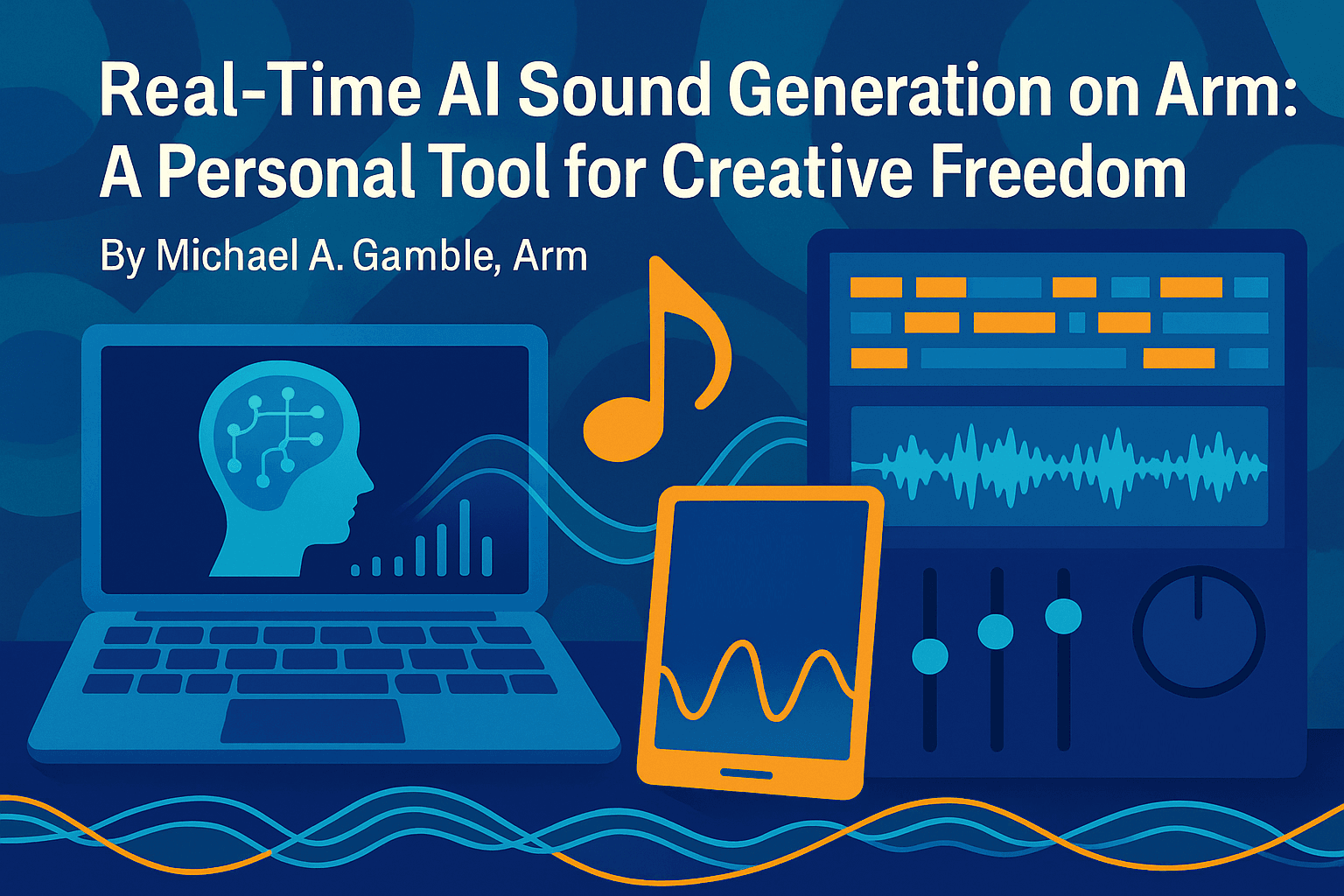 Real-Time AI Sound Generation on Arm: A Personal Tool for Creative Freedom

By Michael A. Gamble, Arm